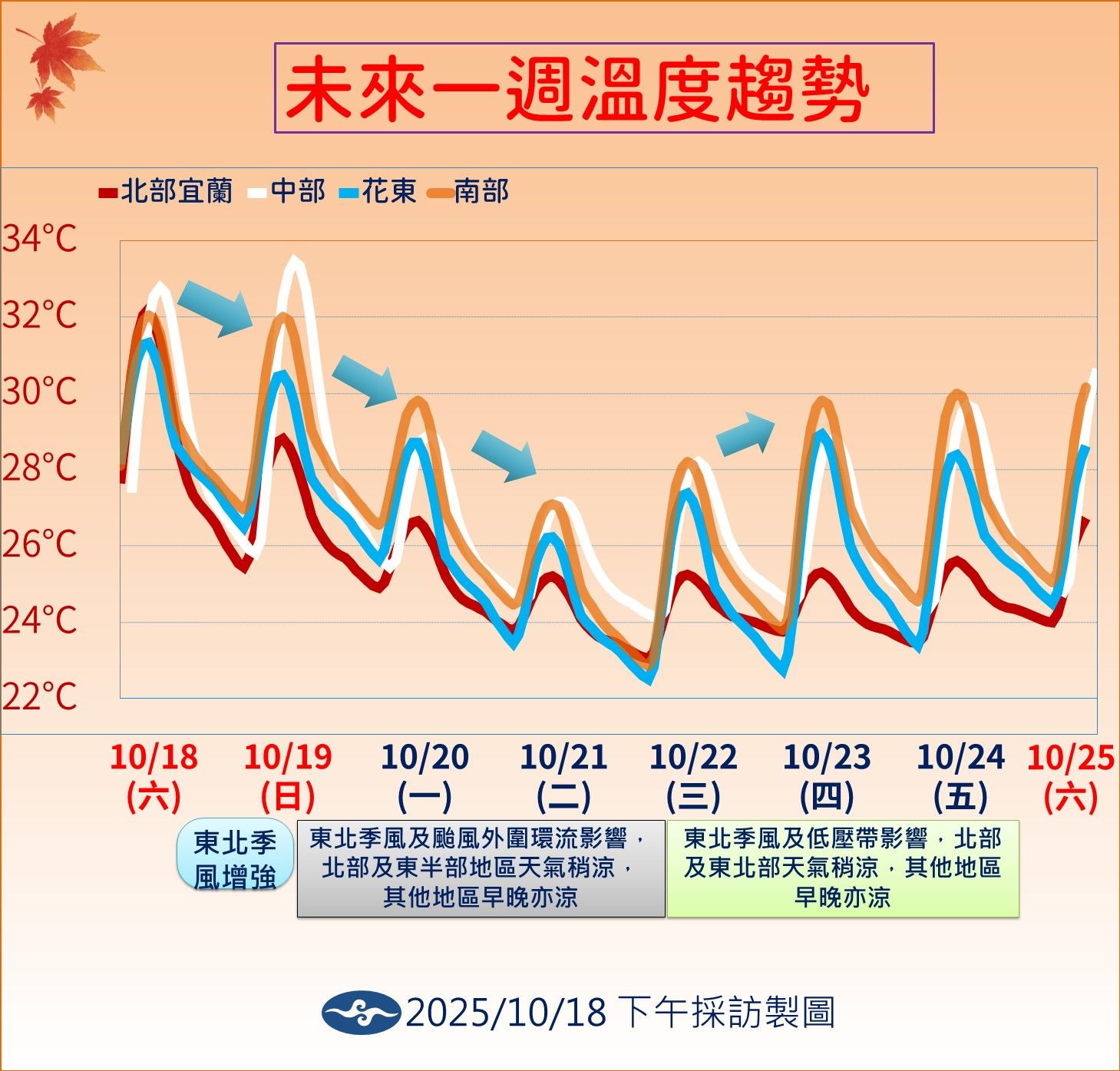 未來一週溫度趨勢

北部宜蘭 中部 花東 南部

34°C
32°C
30°C
28°C
26°C
24°C
22°C

10/18 (六)
10/19 (日)
10/20 (一)
10/21 (二)
10/22 (三)
10/23 (四)
10/24 (五)
10/25 (六)

東北季風增強

東北季風及颱風外圍環流影響，北部及東半部地區天氣稍涼，其他地區早晚亦涼

東北季風及低壓帶影響，北部及東北部天氣稍涼，其他地區早晚亦涼

2025/10/18 下午採訪製圖